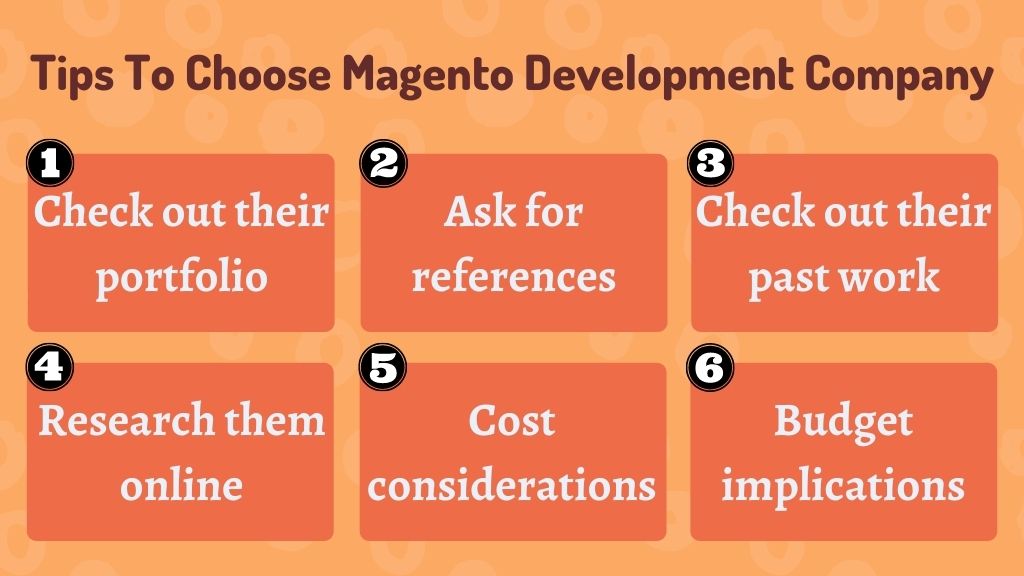 Tips To Choose Magento Development Company

1
Check out their portfolio

2
Ask for references

3
Check out their past work

4
Research them online

5
Cost considerations

6
Budget implications